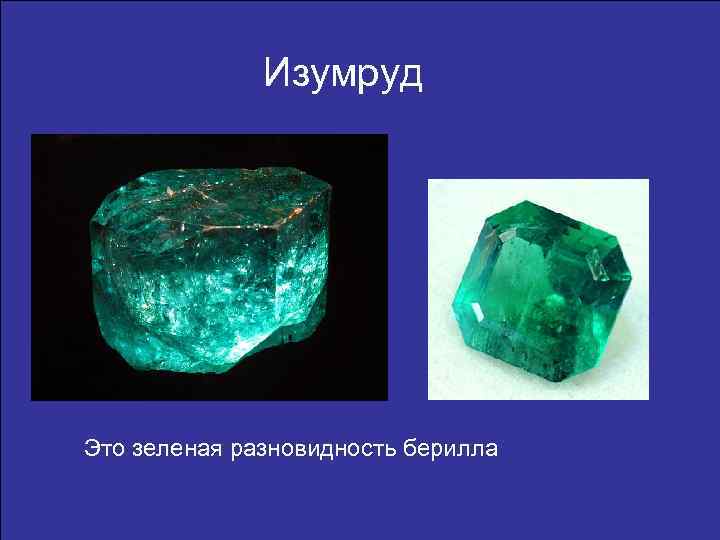 Изумруд

Это зеленая разновидность берилла